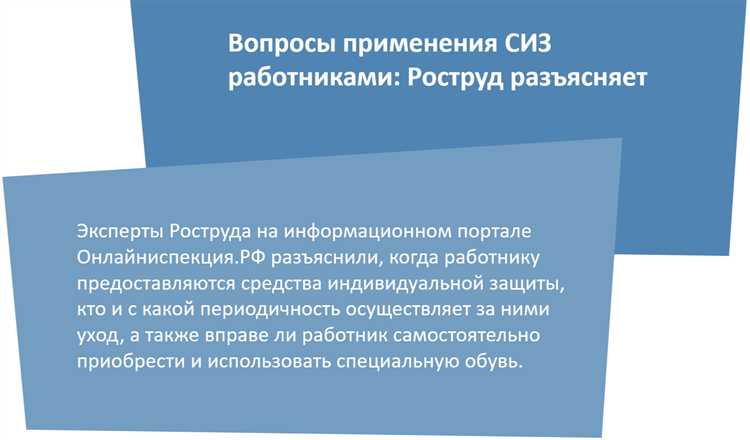 Вопросы применения СИЗ работниками: Роструд разъясняет

Эксперты Роструда на информационном портале Онлайнинспекция.РФ разъяснили, когда работнику предоставляются средства индивидуальной защиты, кто и с какой периодичность осуществляет за ними уход, а также вправе ли работник самостоятельно приобрести и использовать специальную обувь.